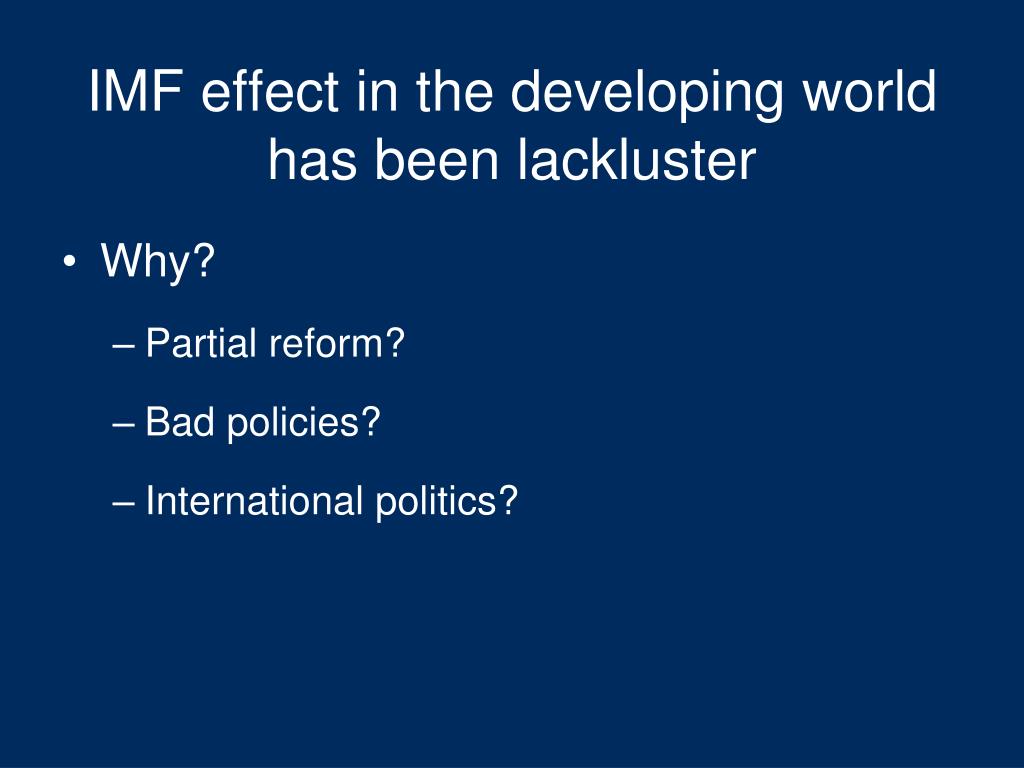 IMF effect in the developing world has been lackluster

• Why?

– Partial reform?

– Bad policies?

– International politics?